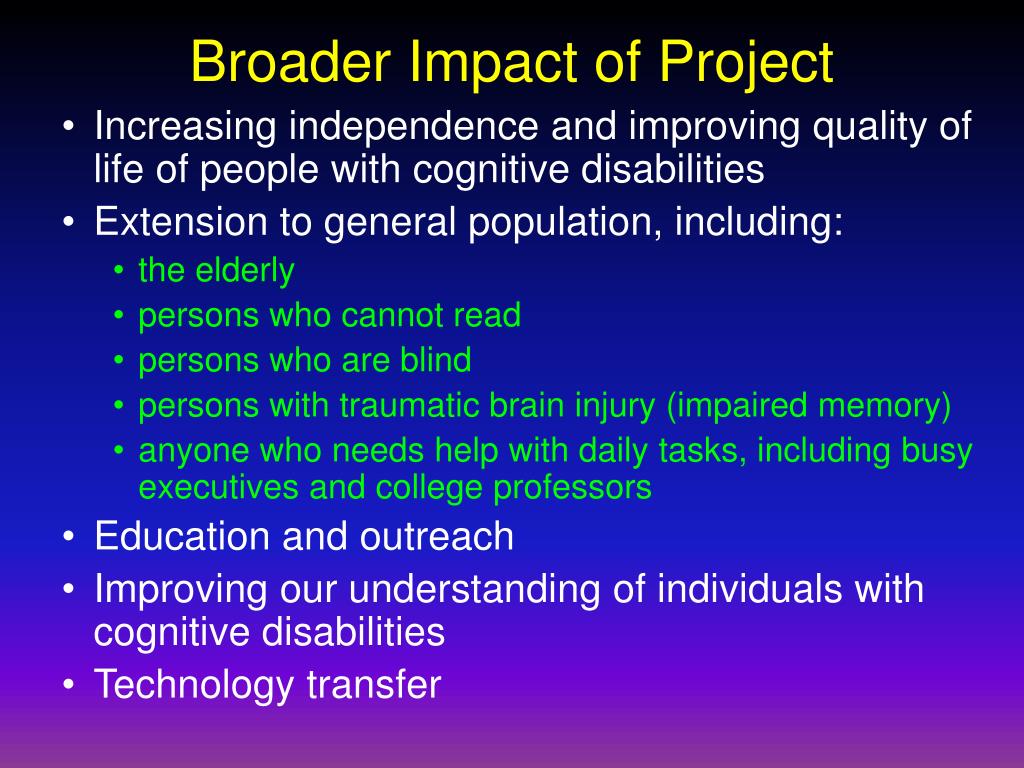 Broader Impact of Project

• Increasing independence and improving quality of life of people with cognitive disabilities
• Extension to general population, including:
  • the elderly
  • persons who cannot read
  • persons who are blind
  • persons with traumatic brain injury (impaired memory)
  • anyone who needs help with daily tasks, including busy executives and college professors
• Education and outreach
• Improving our understanding of individuals with cognitive disabilities
• Technology transfer